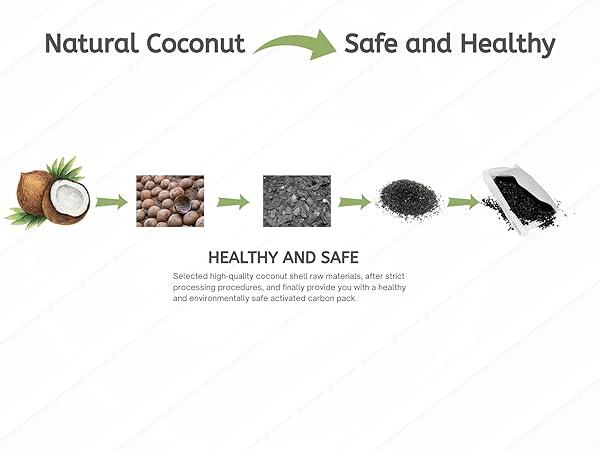 Natural Coconut Safe and Healthy

HEALTHY AND SAFE

Selected high-quality coconut shell raw materials, after strict processing procedures, and finally provide you with a healthy and environmentally safe activated carbon pack.